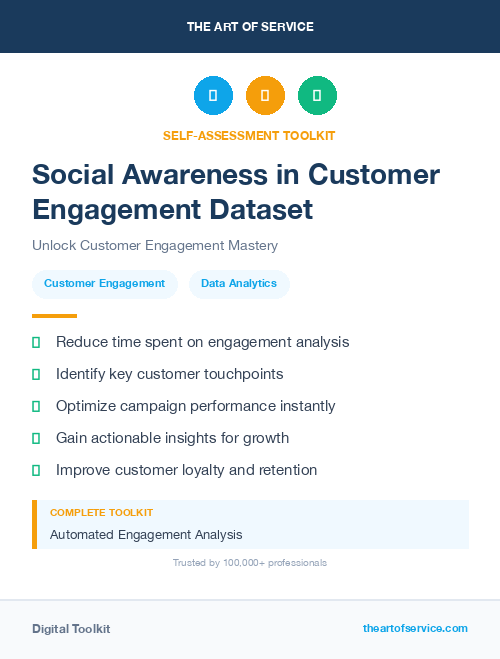 THE ART OF SERVICE

SELF-ASSESSMENT TOOLKIT

Social Awareness in Customer Engagement Dataset

Unlock Customer Engagement Mastery

Customer Engagement

Data Analytics

Reduce time spent on engagement analysis

Identify key customer touchpoints

Optimize campaign performance instantly

Gain actionable insights for growth

Improve customer loyalty and retention

COMPLETE TOOLKIT

Automated Engagement Analysis

Trusted by 100,000+ professionals

Digital Toolkit

theartofservice.com